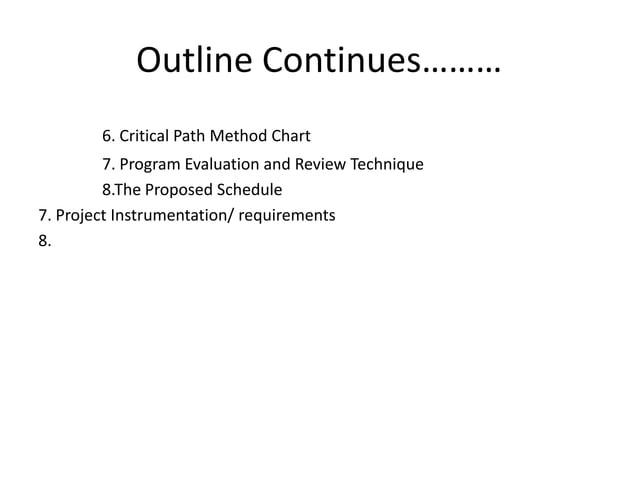 Outline Continues………

6. Critical Path Method Chart
7. Program Evaluation and Review Technique
8.The Proposed Schedule
7. Project Instrumentation/ requirements
8.